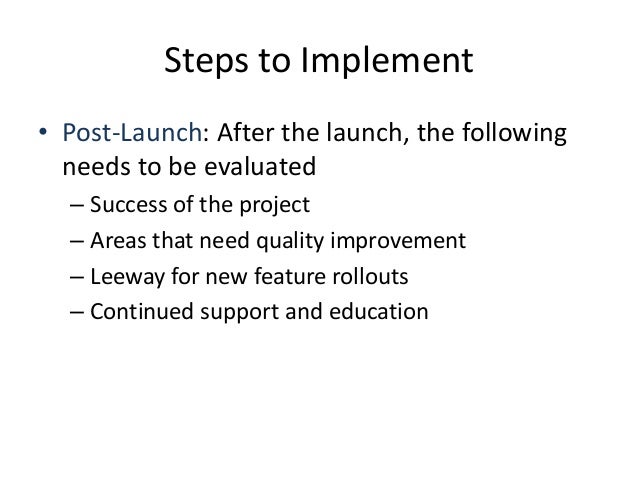 Steps to Implement

• Post-Launch: After the launch, the following needs to be evaluated
– Success of the project
– Areas that need quality improvement
– Leeway for new feature rollouts
– Continued support and education